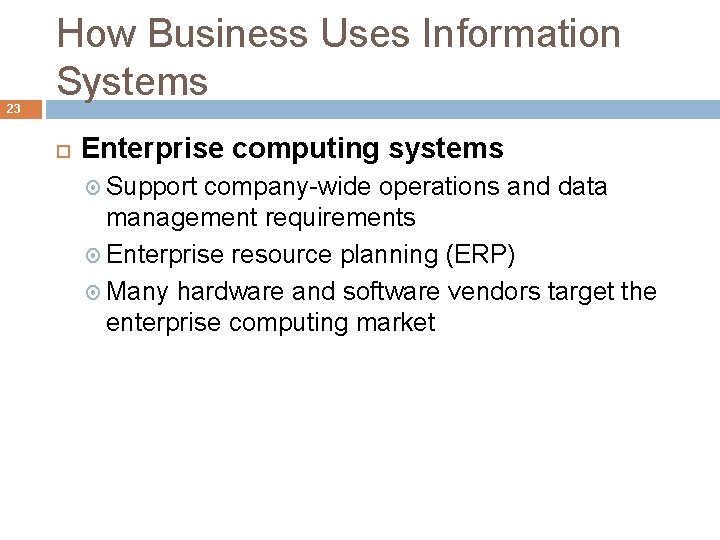 How Business Uses Information Systems

23

Enterprise computing systems

Support company-wide operations and data management requirements

Enterprise resource planning (ERP)

Many hardware and software vendors target the enterprise computing market